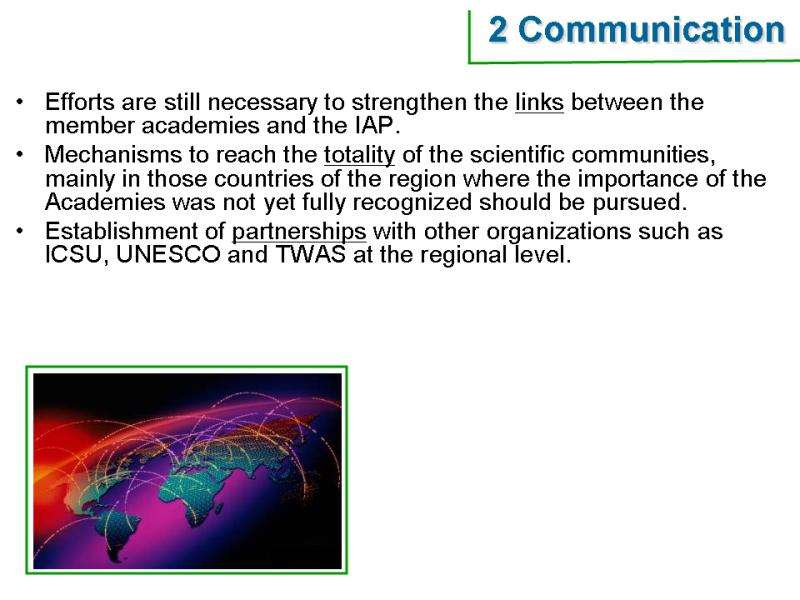 2 Communication

• Efforts are still necessary to strengthen the links between the member academies and the IAP.

• Mechanisms to reach the totality of the scientific communities, mainly in those countries of the region where the importance of the Academies was not yet fully recognized should be pursued.

• Establishment of partnerships with other organizations such as ICSU, UNESCO and TWAS at the regional level.